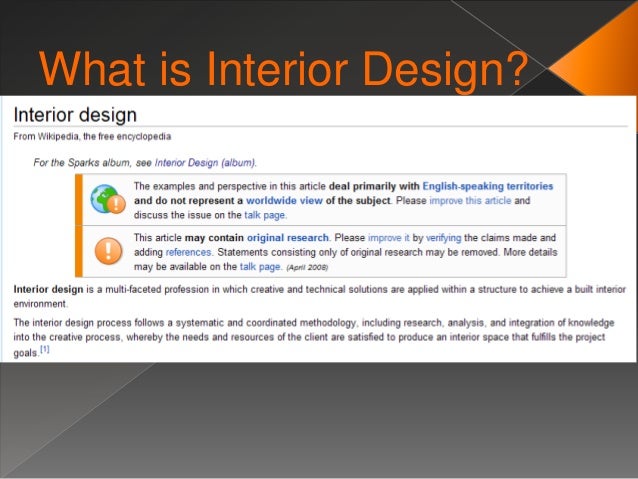 What is Interior Design?

Interior design

From Wikipedia, the free encyclopedia

For the Sparks album, see Interior Design (album).

The examples and perspective in this article deal primarily with English-speaking territories and do not represent a worldwide view of the subject. Please improve this article and discuss the issue on the talk page.

This article may contain original research. Please improve it by verifying the claims made and adding references. Statements consisting only of original research may be removed. More details may be available on the talk page. (April 2008)

Interior design is a multi-faceted profession in which creative and technical solutions are applied within a structure to achieve a built interior environment.

The interior design process follows a systematic and coordinated methodology, including research, analysis, and integration of knowledge into the creative process, whereby the needs and resources of the client are satisfied to produce an interior space that fulfills the project goals.[1]